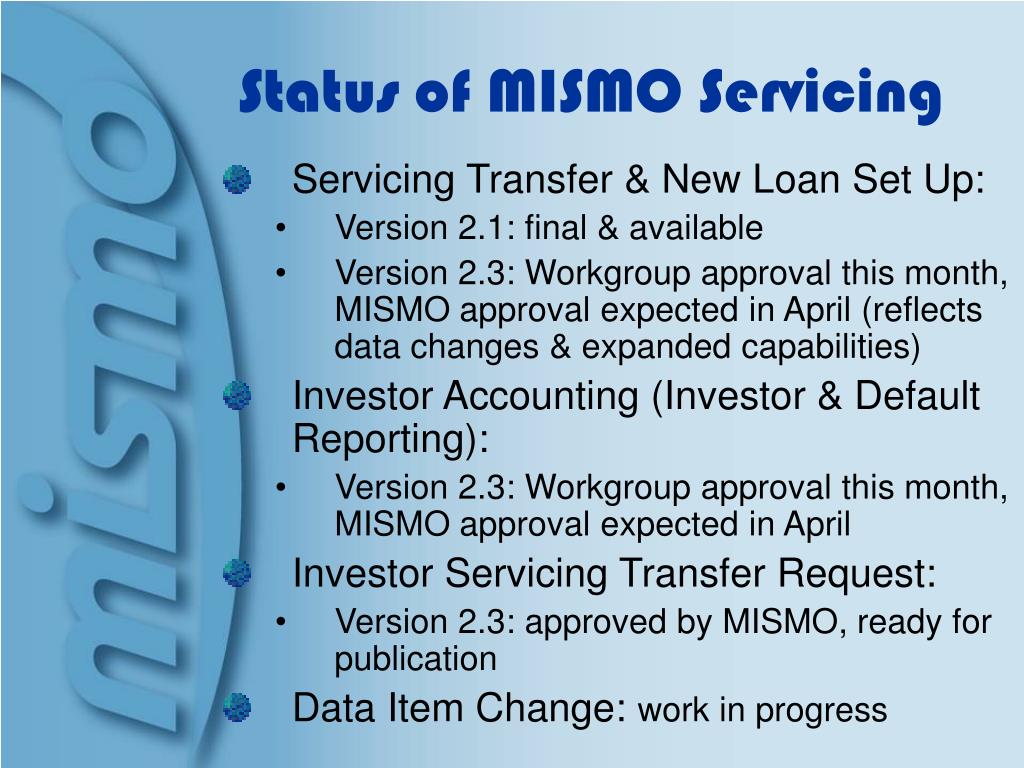 mismo

Status of MISMO Servicing

Servicing Transfer & New Loan Set Up:

• Version 2.1: final & available
• Version 2.3: Workgroup approval this month, MISMO approval expected in April (reflects data changes & expanded capabilities)

Investor Accounting (Investor & Default Reporting):

• Version 2.3: Workgroup approval this month, MISMO approval expected in April

Investor Servicing Transfer Request:

• Version 2.3: approved by MISMO, ready for publication

Data Item Change: work in progress